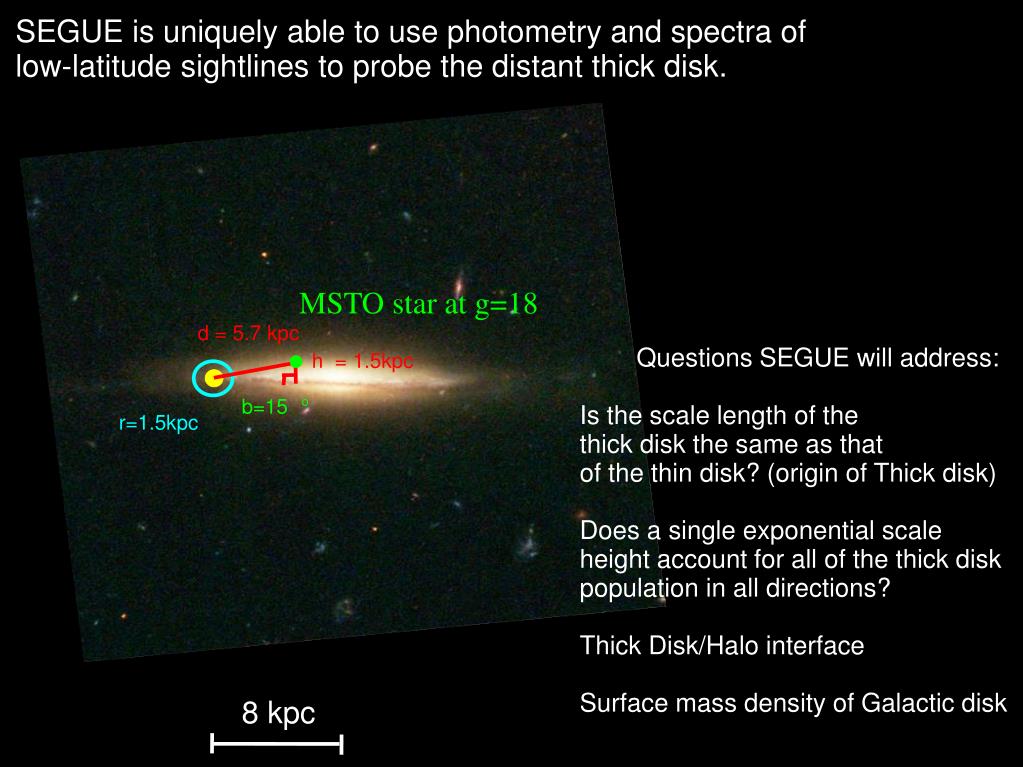 SEGUE is uniquely able to use photometry and spectra of low-latitude sightlines to probe the distant thick disk.

MSTO star at g=18

d = 5.7 kpc

h = 1.5kpc

b=15 °

r=1.5kpc

Questions SEGUE will address:

Is the scale length of the thick disk the same as that of the thin disk? (origin of Thick disk)

Does a single exponential scale height account for all of the thick disk population in all directions?

Thick Disk/Halo interface

Surface mass density of Galactic disk

8 kpc